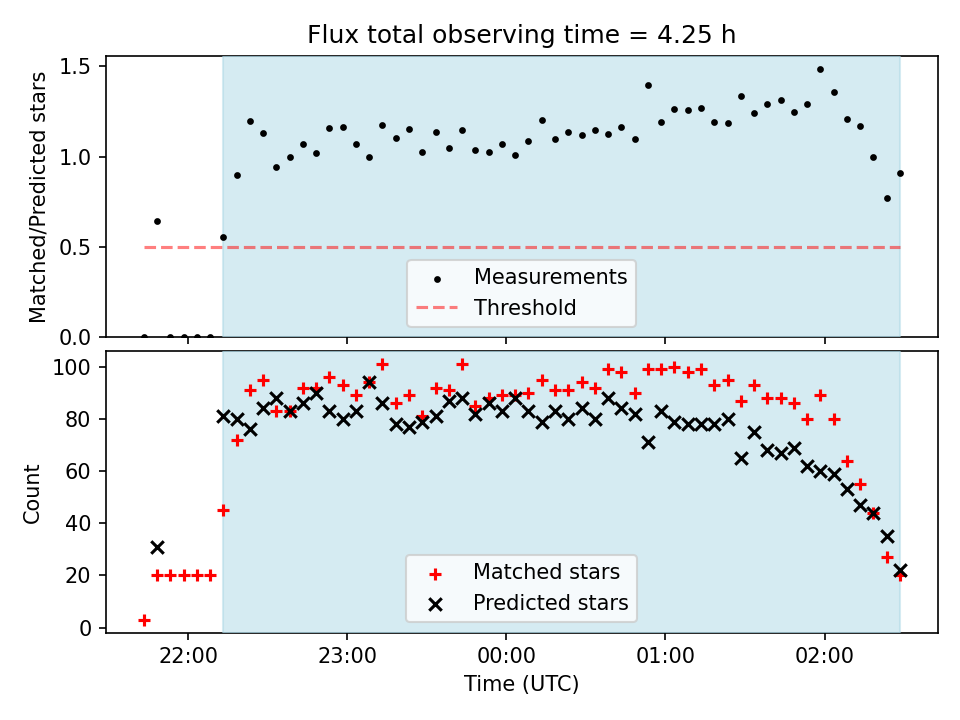 Flux total observing time = 4.25 h

Matched/Predicted stars

1.5
1.0
0.5
0.0

Measurements
Threshold

Count

100
80
60
40
20
0

Matched stars
Predicted stars

22:00
23:00
00:00
01:00
02:00

Time (UTC)